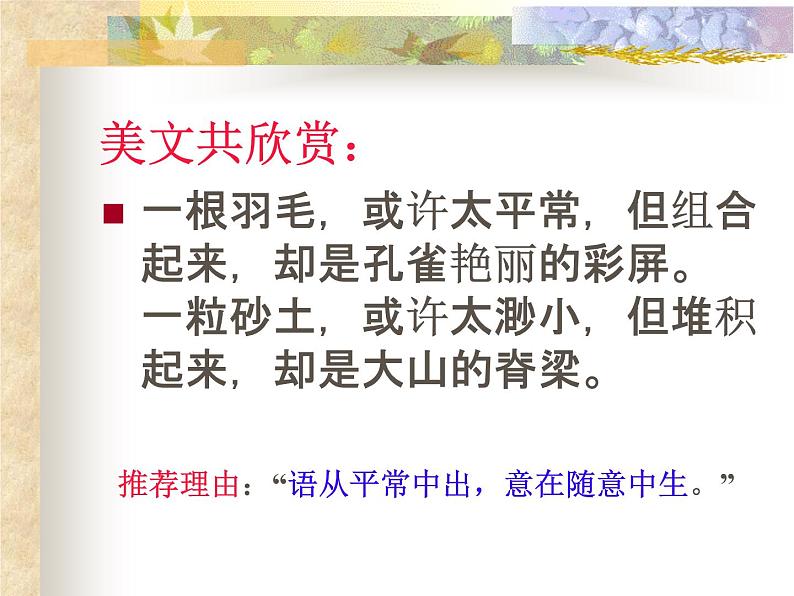 美文共欣赏：

一根羽毛，或许太平常，但组合起来，却是孔雀艳丽的彩屏。一粒砂土，或许太渺小，但堆积起来，却是大山的脊梁。

推荐理由：“语从平常中出，意在随意中生。”